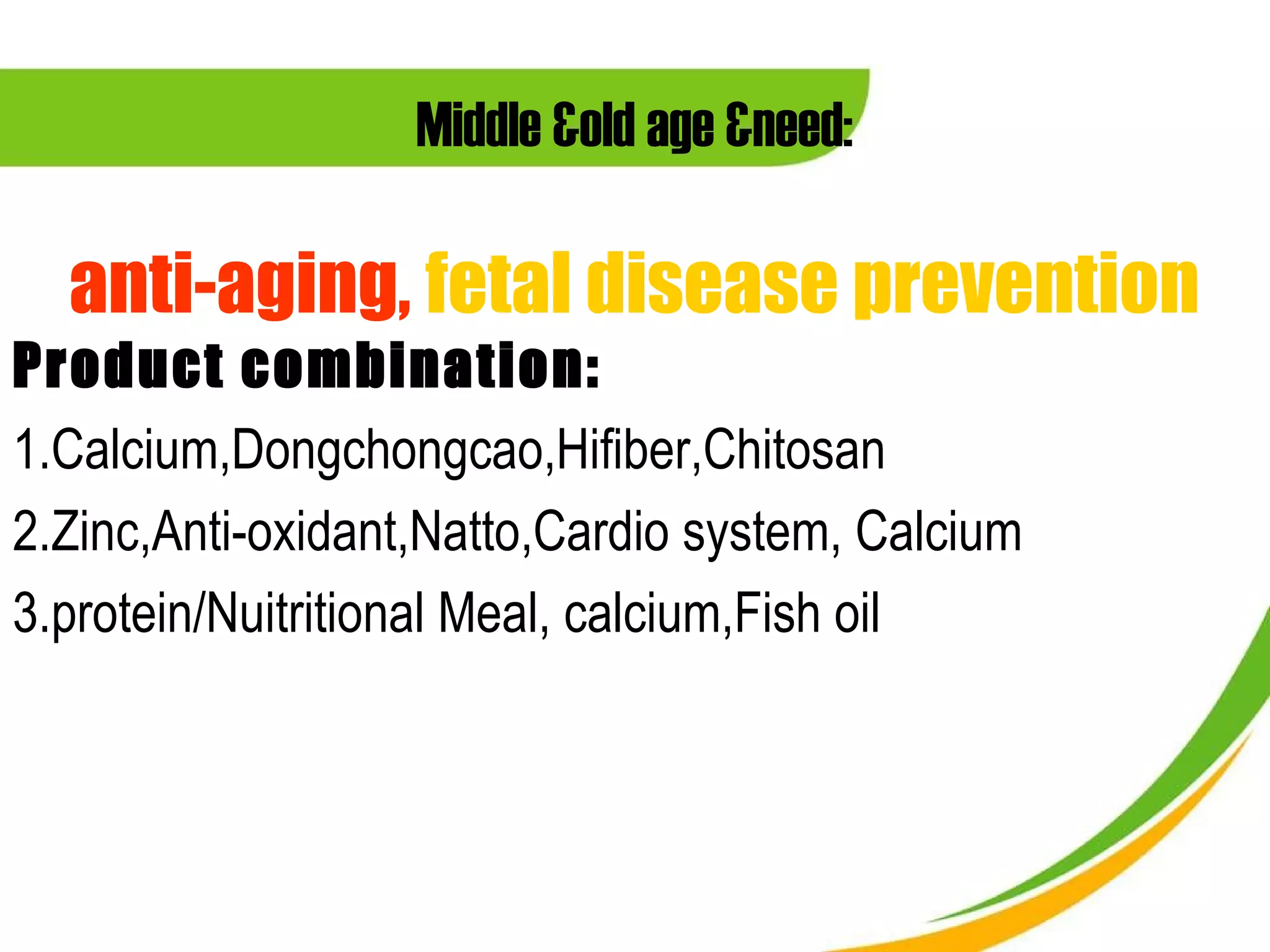 Middle &old age &need:

anti-aging, fetal disease prevention

Product combination:

1.Calcium,Dongchongcao,Hifiber,Chitosan

2.Zinc,Anti-oxidant,Natto,Cardio system, Calcium

3.protein/Nuitritional Meal, calcium,Fish oil